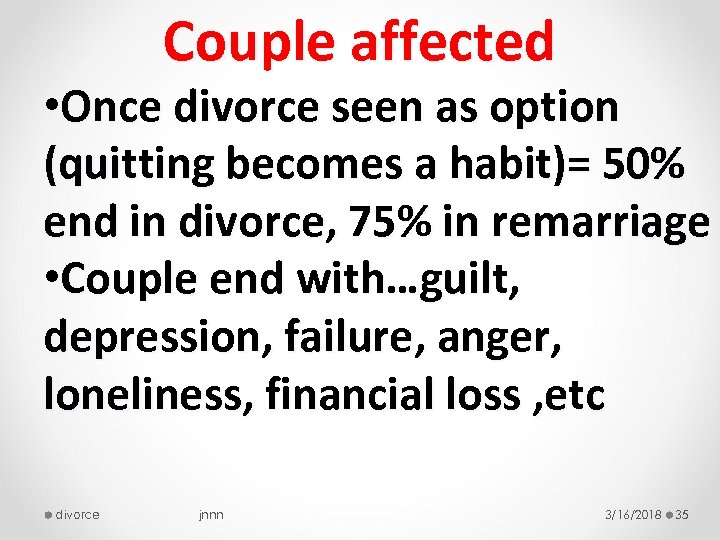 Couple affected

•Once divorce seen as option (quitting becomes a habit)= 50% end in divorce, 75% in remarriage

•Couple end with…guilt, depression, failure, anger, loneliness, financial loss ,etc

divorce jnnn 3/16/2018 35